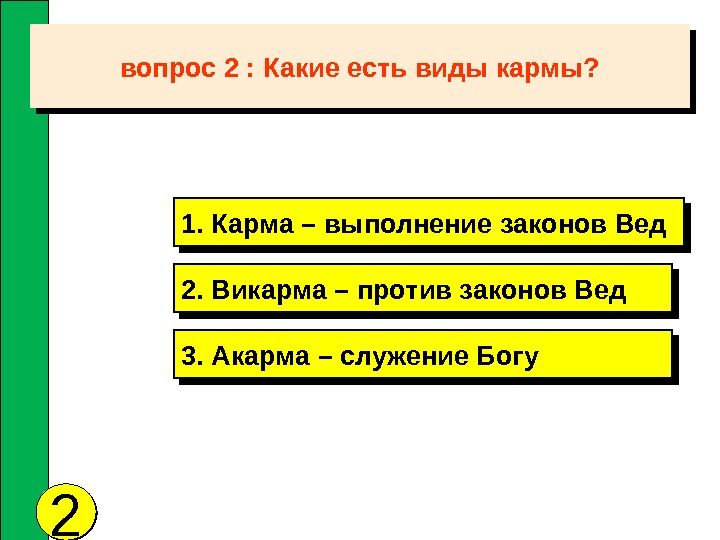 вопрос 2 : Какие есть виды кармы?

1. Карма – выполнение законов Вед

2. Викарма – против законов Вед

3. Акарма – служение Богу

2